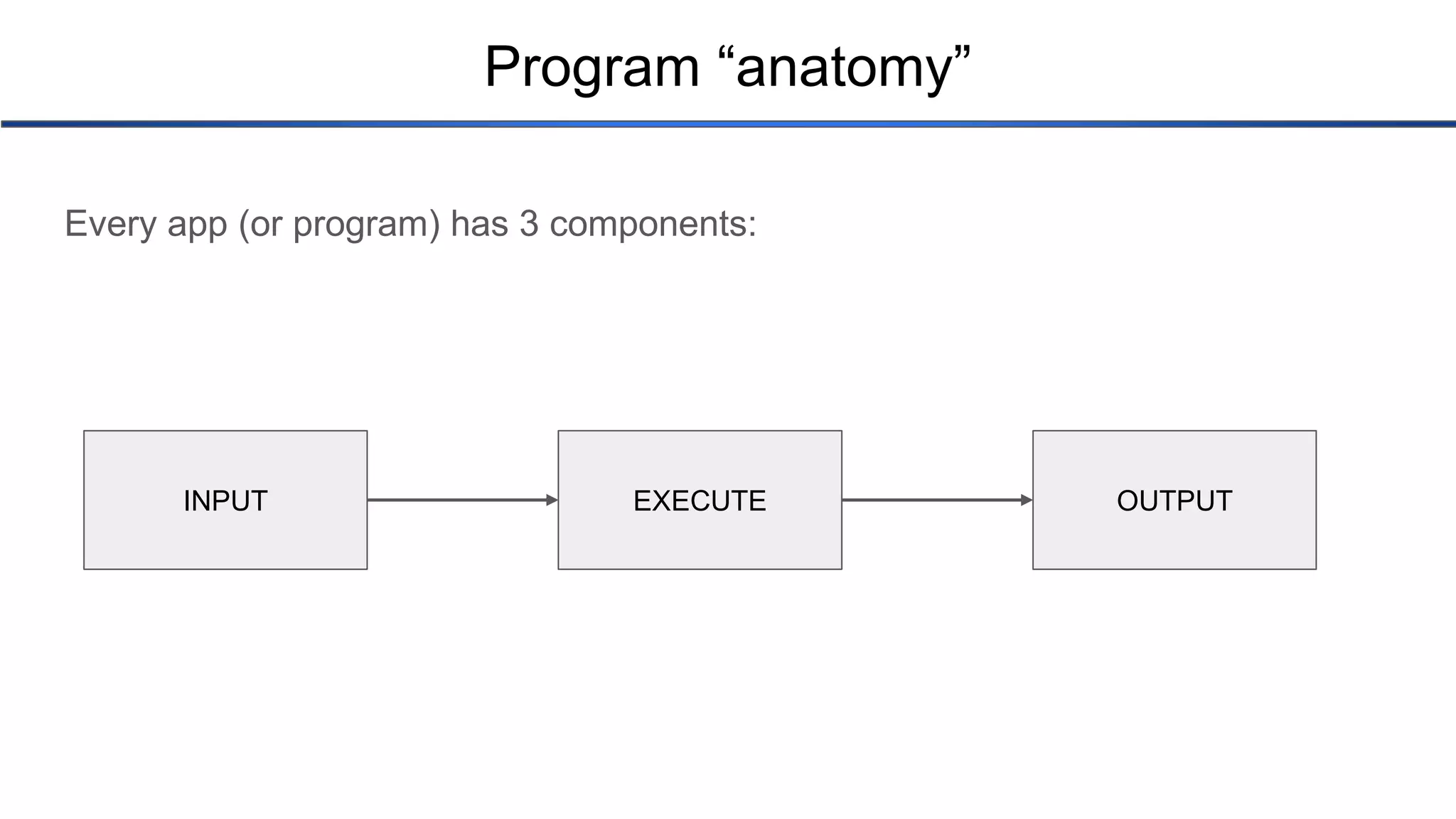 Program “anatomy”

Every app (or program) has 3 components:

INPUT

EXECUTE

OUTPUT